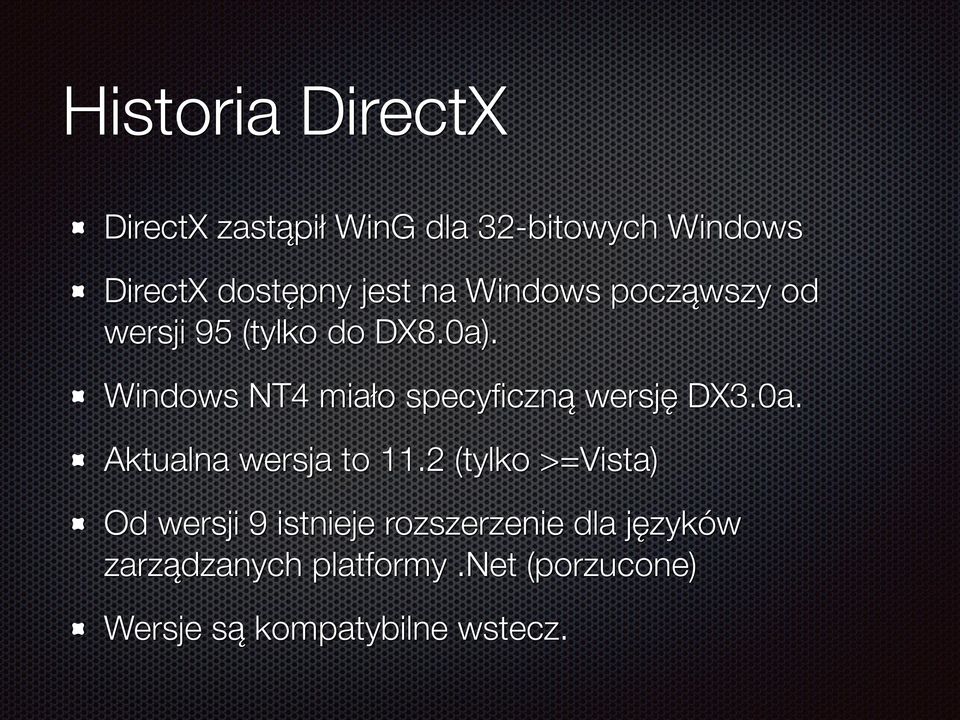 Historia DirectX

DirectX zastąpił WinG dla 32-bitowych Windows

DirectX dostępny jest na Windows począwszy od wersji 95 (tylko do DX8.0a).

Windows NT4 miało specyficzną wersję DX3.0a.

Aktualna wersja to 11.2 (tylko >=Vista)

Od wersji 9 istnieje rozszerzenie dla języków zarządzanych platformy .Net (porzucone)

Wersje są kompatybilne wstecz.